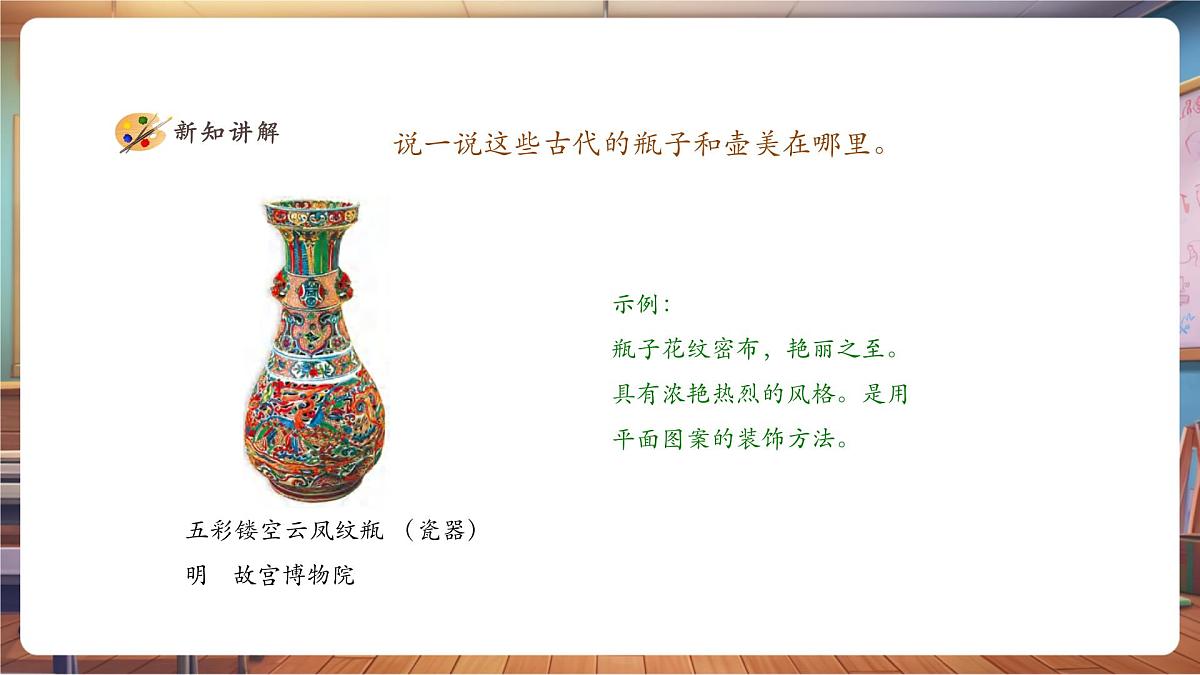 新知讲解

说一说这些古代的瓶子和壶美在哪里。

示例：
瓶子花纹密布，艳丽之至。具有浓艳热烈的风格。是用平面图案的装饰方法。

五彩镂空云凤纹瓶 （瓷器）
明　故宫博物院